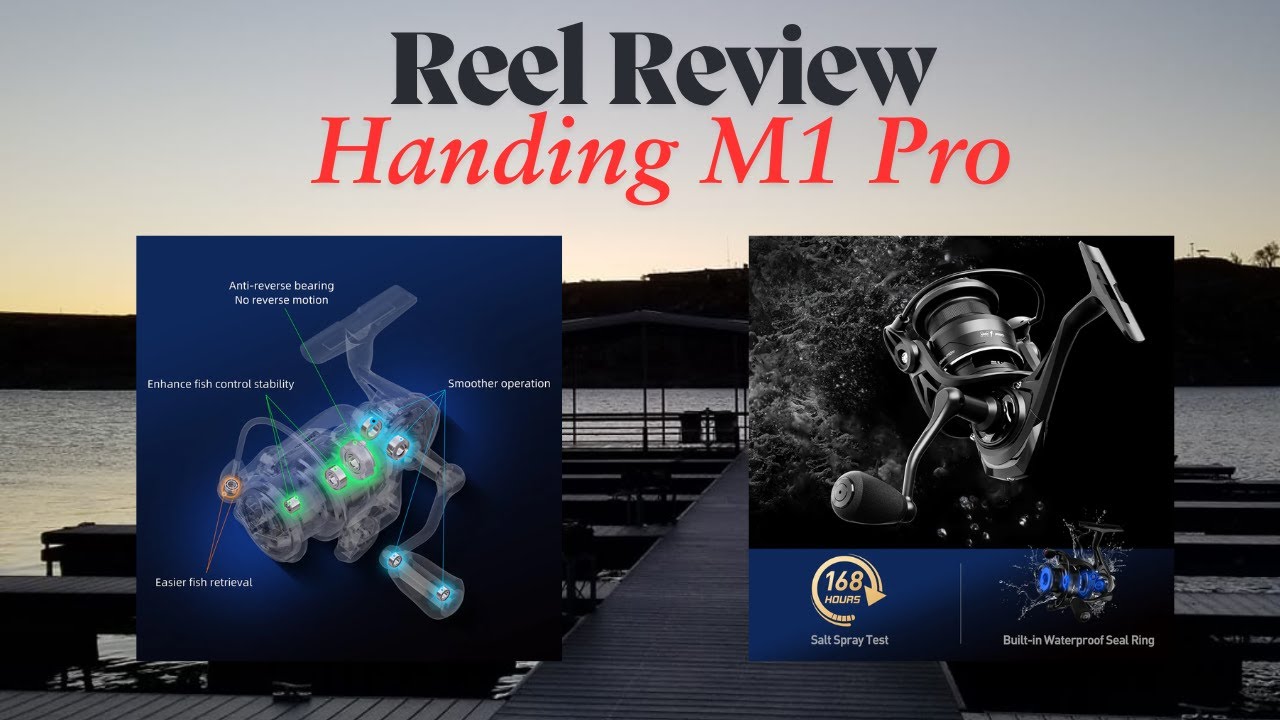 Reel Review
Handing M1 Pro

Anti-reverse bearing
No reverse motion

Enhance fish control stability

Smoother operation

Easier fish retrieval

168 HOURS

Salt Spray Test

Built-in Waterproof Seal Ring